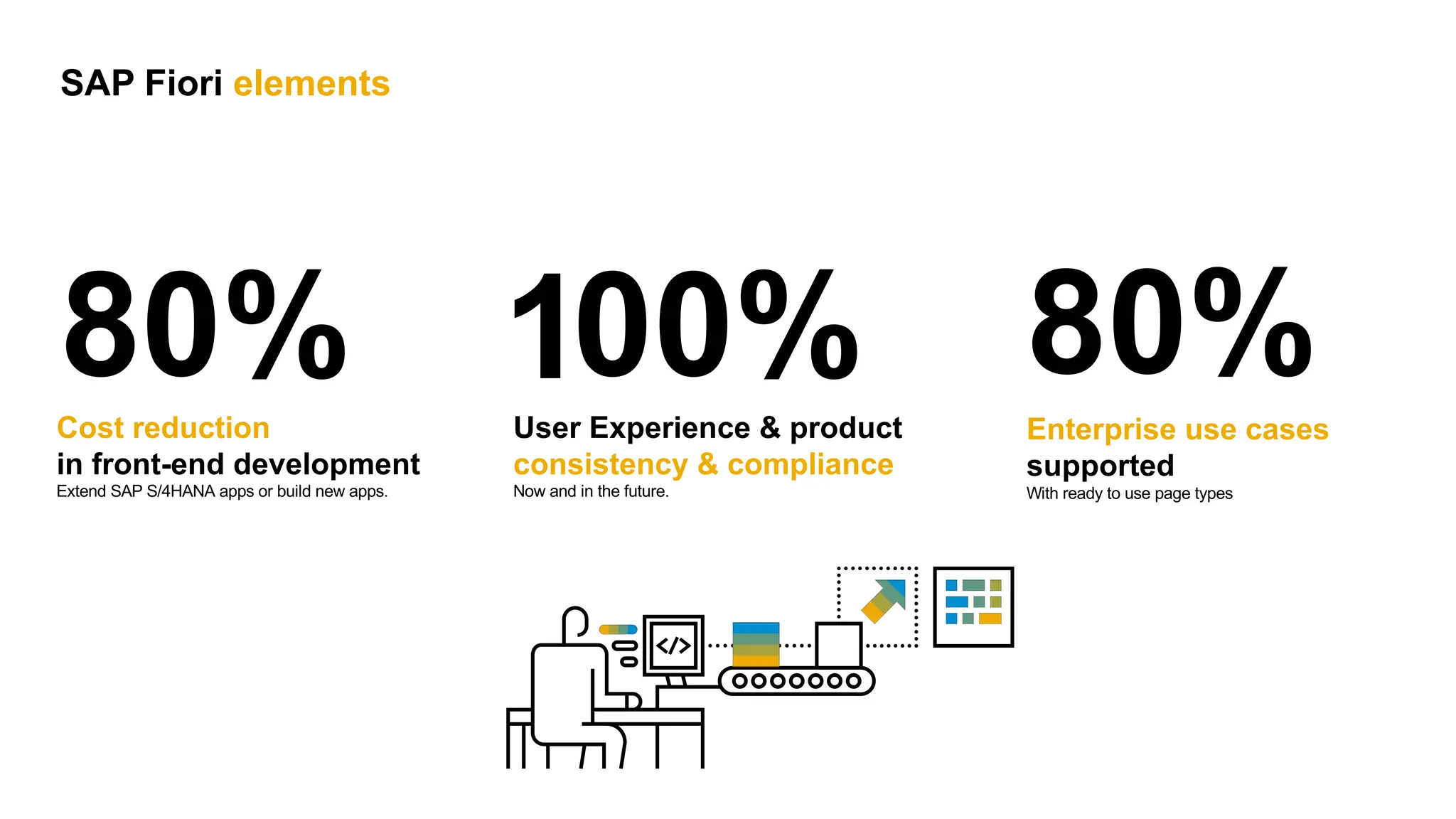 SAP Fiori elements

80%

Cost reduction in front-end development

Extend SAP S/4HANA apps or build new apps.

100%

User Experience & product consistency & compliance

Now and in the future.

80%

Enterprise use cases supported

With ready to use page types

</>